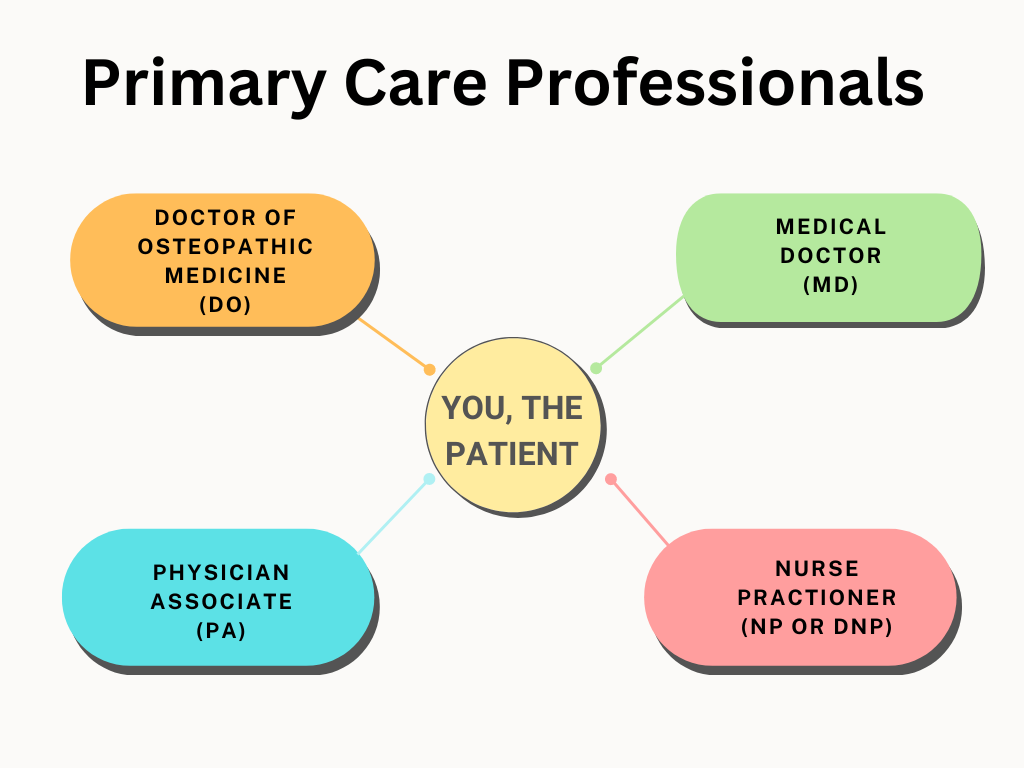 Primary Care Professionals

DOCTOR OF OSTEOPATHIC MEDICINE (DO)

MEDICAL DOCTOR (MD)

YOU, THE PATIENT

PHYSICIAN ASSOCIATE (PA)

NURSE PRACTIONER (NP OR DNP)